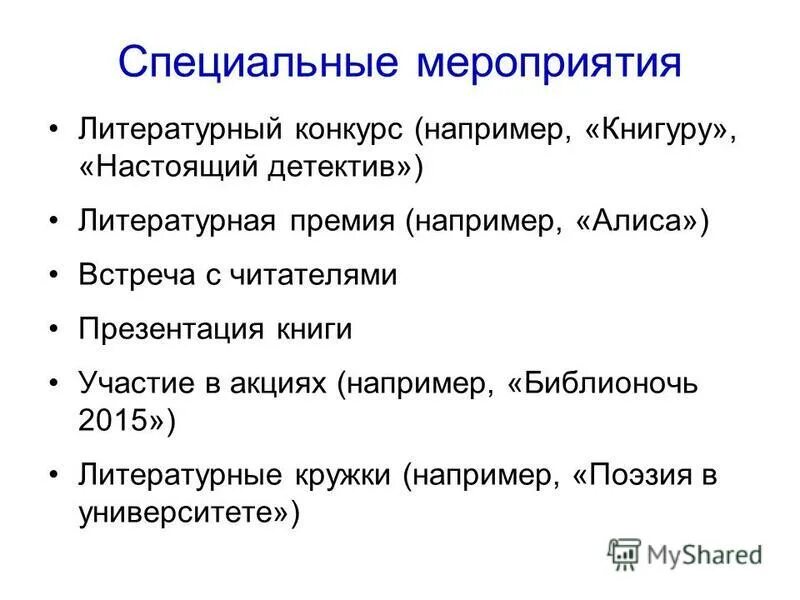 Специальные мероприятия

• Литературный конкурс (например, «Книгуру», «Настоящий детектив»)
• Литературная премия (например, «Алиса»)
• Встреча с читателями
• Презентация книги
• Участие в акциях (например, «Библионочь 2015»)
• Литературные кружки (например, «Поэзия в университете»)

MyShared